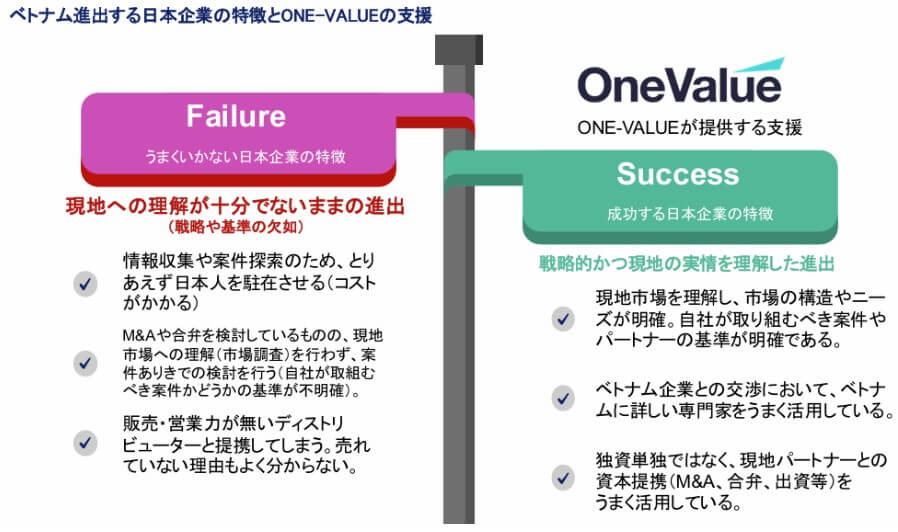 ベトナム進出する日本企業の特徴とONE-VALUEの支援

Failure
うまくいかない日本企業の特徴

現地への理解が十分でないままの進出
（戦略や基準の欠如）

情報収集や案件探索のため、とりあえず日本人を駐在させる（コストがかかる）

M&Aや合弁を検討しているものの、現地市場への理解（市場調査）を行わず、案件ありきでの検討を行う（自社が取組むべき案件かどうかの基準が不明確）。

販売・営業力が無いディストリビューターと提携してしまう。売れていない理由もよく分からない。

OneValue
ONE-VALUEが提供する支援

Success
成功する日本企業の特徴

戦略的かつ現地の実情を理解した進出

現地市場を理解し、市場の構造やニーズが明確。自社が取り組むべき案件やパートナーの基準が明確である。

ベトナム企業との交渉において、ベトナムに詳しい専門家をうまく活用している。

独資単独ではなく、現地パートナーとの資本提携（M&A、合弁、出資等）をうまく活用している。